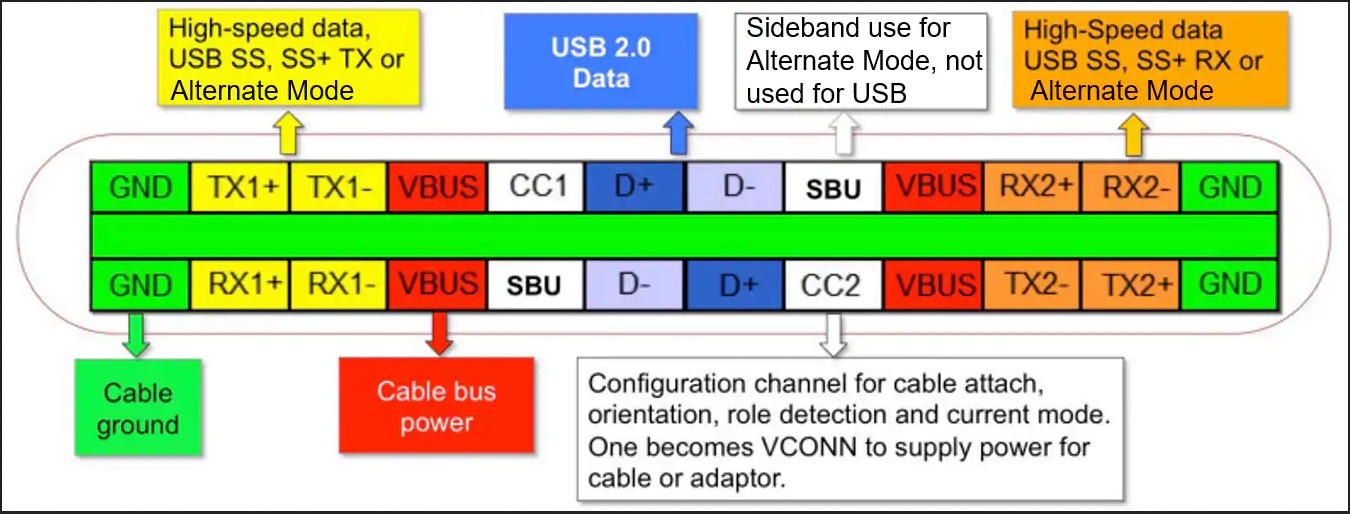 High-speed data, USB SS, SS+ TX or Alternate Mode

USB 2.0 Data

Sideband use for Alternate Mode, not used for USB

High-Speed data USB SS, SS+ RX or Alternate Mode

| GND | TX1+ | TX1- | VBUS | CC1 | D+ | D- | SBU | VBUS | RX2+ | RX2- | GND |
|---|---|---|---|---|---|---|---|---|---|---|---|
| GND | RX1+ | RX1- | VBUS | SBU | D- | D+ | CC2 | VBUS | TX2- | TX2+ | GND |

Cable ground

Cable bus power

Configuration channel for cable attach, orientation, role detection and current mode. One becomes VCONN to supply power for cable or adaptor.